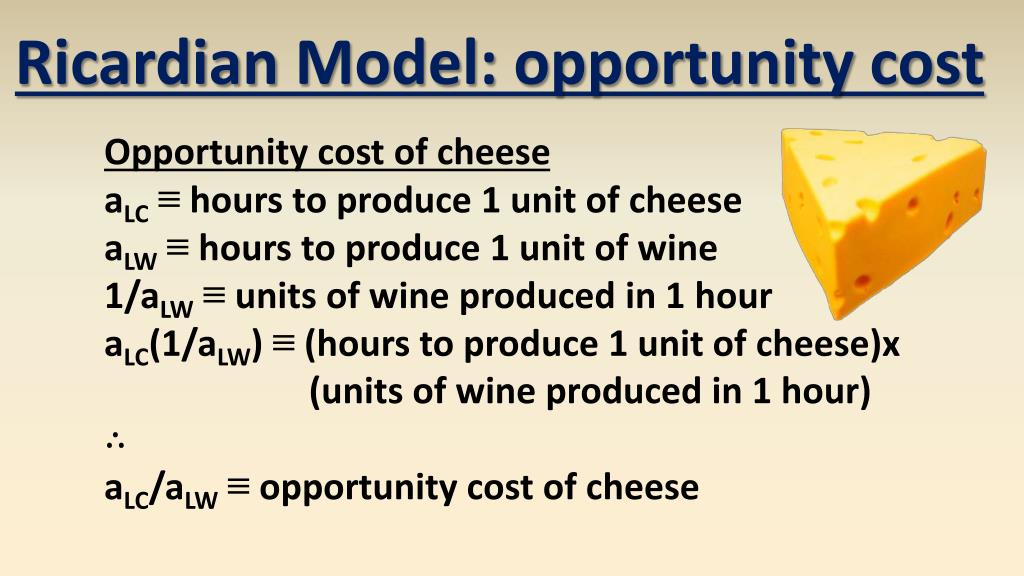 Ricardian Model: opportunity cost

Opportunity cost of cheese
$a_{LC} \equiv$ hours to produce 1 unit of cheese
$a_{LW} \equiv$ hours to produce 1 unit of wine
$1/a_{LW} \equiv$ units of wine produced in 1 hour
$a_{LC}(1/a_{LW}) \equiv$ (hours to produce 1 unit of cheese)x (units of wine produced in 1 hour)
$\therefore$
$a_{LC}/a_{LW} \equiv$ opportunity cost of cheese